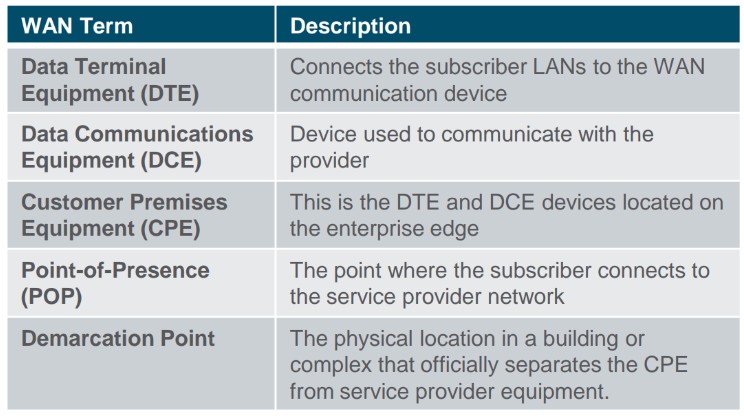 | WAN Term | Description |
|---|---|
| Data Terminal Equipment (DTE) | Connects the subscriber LANs to the WAN communication device |
| Data Communications Equipment (DCE) | Device used to communicate with the provider |
| Customer Premises Equipment (CPE) | This is the DTE and DCE devices located on the enterprise edge |
| Point-of-Presence (POP) | The point where the subscriber connects to the service provider network |
| Demarcation Point | The physical location in a building or complex that officially separates the CPE from service provider equipment. |